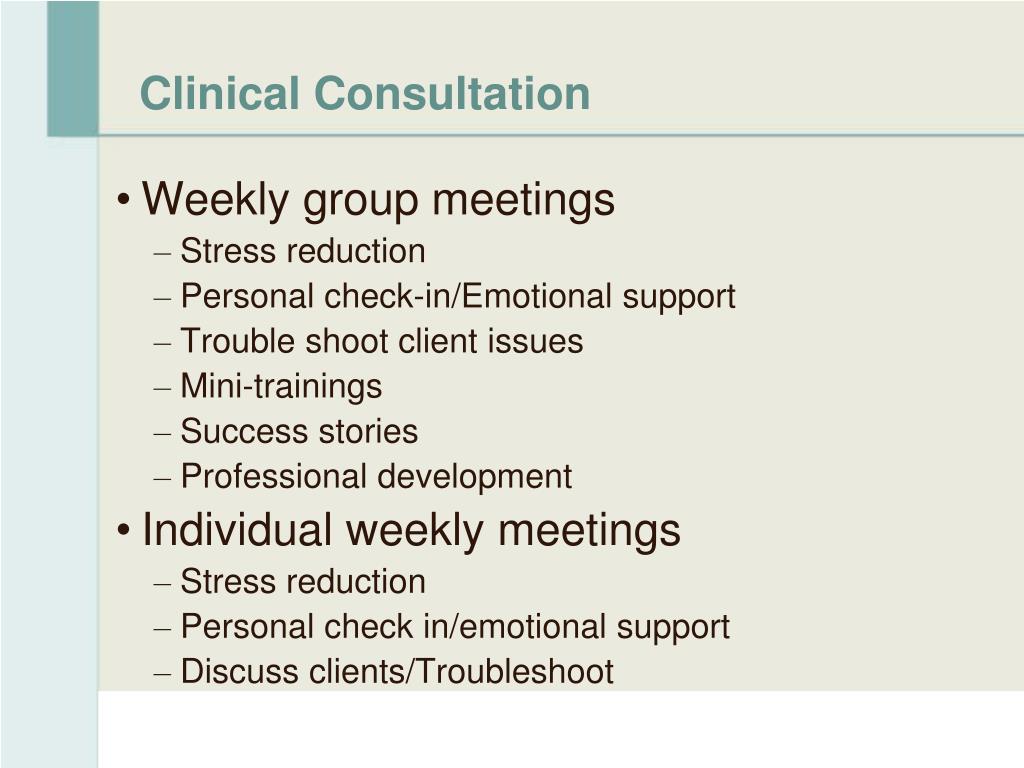 Clinical Consultation

• Weekly group meetings
– Stress reduction
– Personal check-in/Emotional support
– Trouble shoot client issues
– Mini-trainings
– Success stories
– Professional development
• Individual weekly meetings
– Stress reduction
– Personal check in/emotional support
– Discuss clients/Troubleshoot